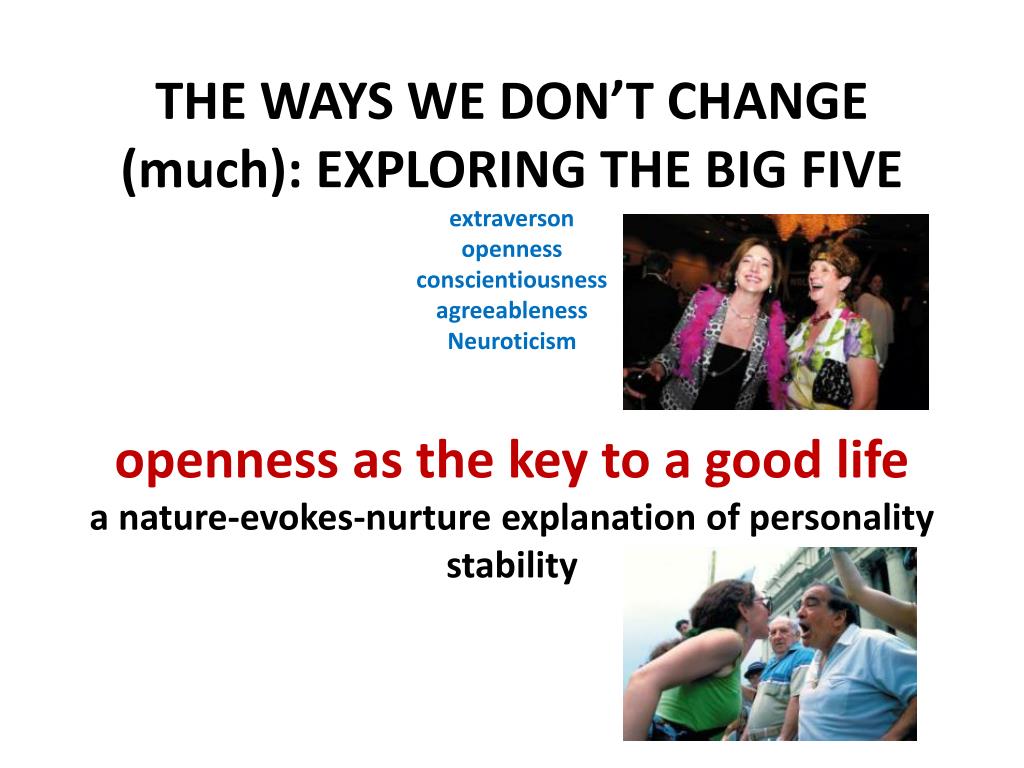 THE WAYS WE DON'T CHANGE (much): EXPLORING THE BIG FIVE

extraverson
openness
conscientiousness
agreeableness
Neuroticism

openness as the key to a good life
a nature-evokes-nurture explanation of personality stability